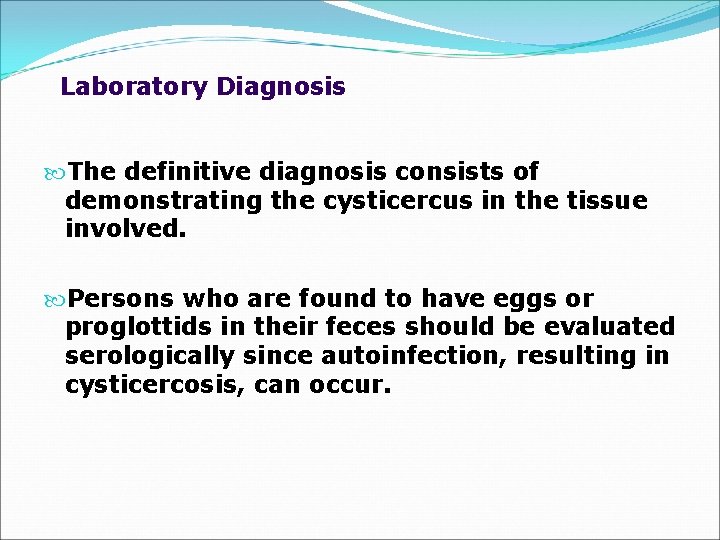 Laboratory Diagnosis

The definitive diagnosis consists of demonstrating the cysticercus in the tissue involved.

Persons who are found to have eggs or proglottids in their feces should be evaluated serologically since autoinfection, resulting in cysticercosis, can occur.